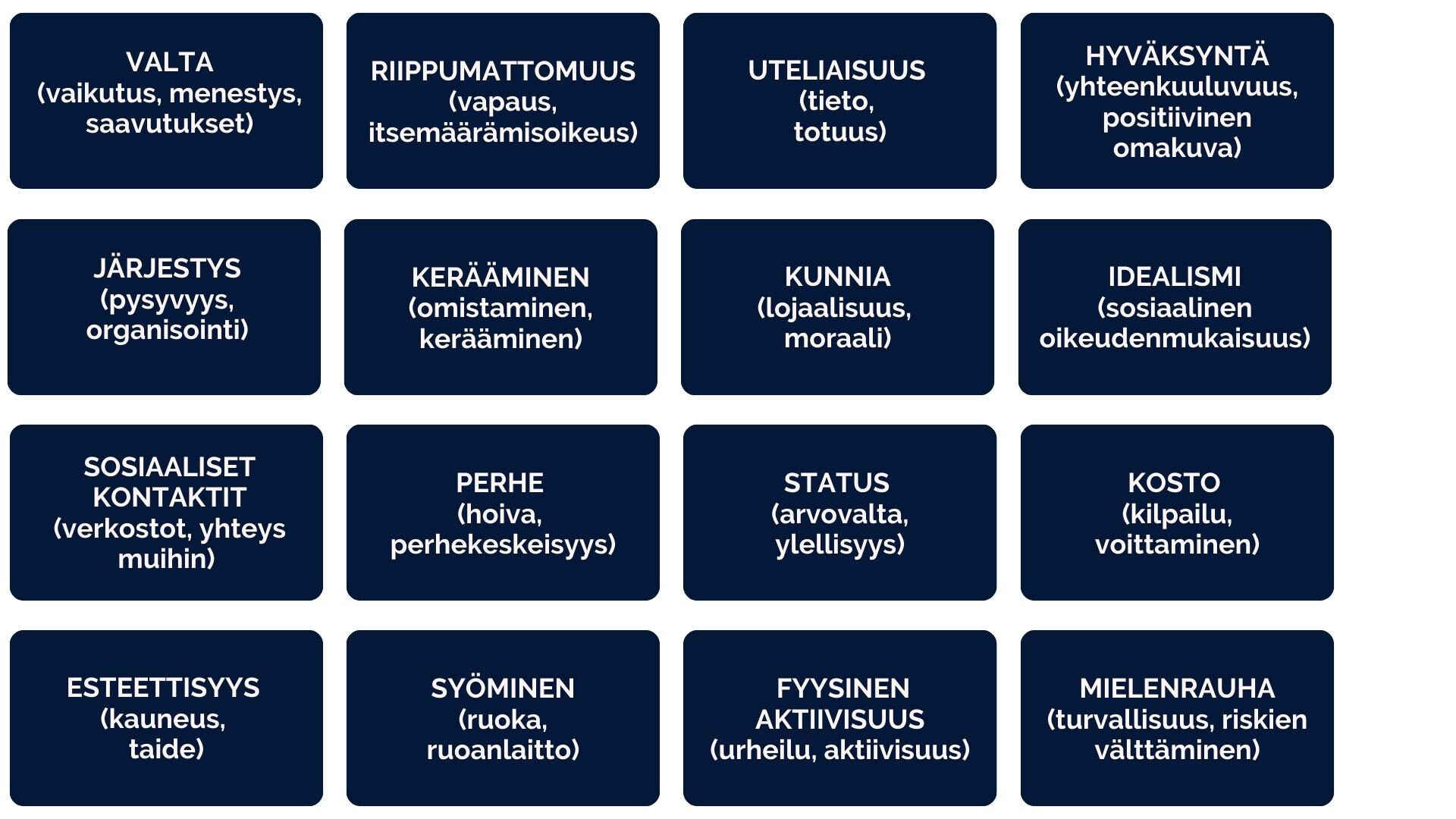 VALTA
(vaikutus, menestys, saavutukset)

RIIPPUMATTOMUUS
(vapaus, itsemäärämisoikeus)

UTELIAISUUS
(tieto, totuus)

HYVÄKSYNTÄ
(yhteenkuuluvuus, positiivinen omakuva)

JÄRJESTYS
(pysyvyys, organisointi)

KERÄÄMINEN
(omistaminen, kerääminen)

KUNNIA
(lojaalisuus, moraali)

IDEALISMI
(sosiaalinen oikeudenmukaisuus)

SOSIAALISET KONTAKTIT
(verkostot, yhteys muihin)

PERHE
(hoiva, perhekeskeisyys)

STATUS
(arvovalta, ylellisyys)

KOSTO
(kilpailu, voittaminen)

ESTEETTISYYS
(kauneus, taide)

SYÖMINEN
(ruoka, ruoanlaitto)

FYYSINEN AKTIIVISUUS
(urheilu, aktiivisuus)

MIELENRAUHA
(turvallisuus, riskien välttäminen)